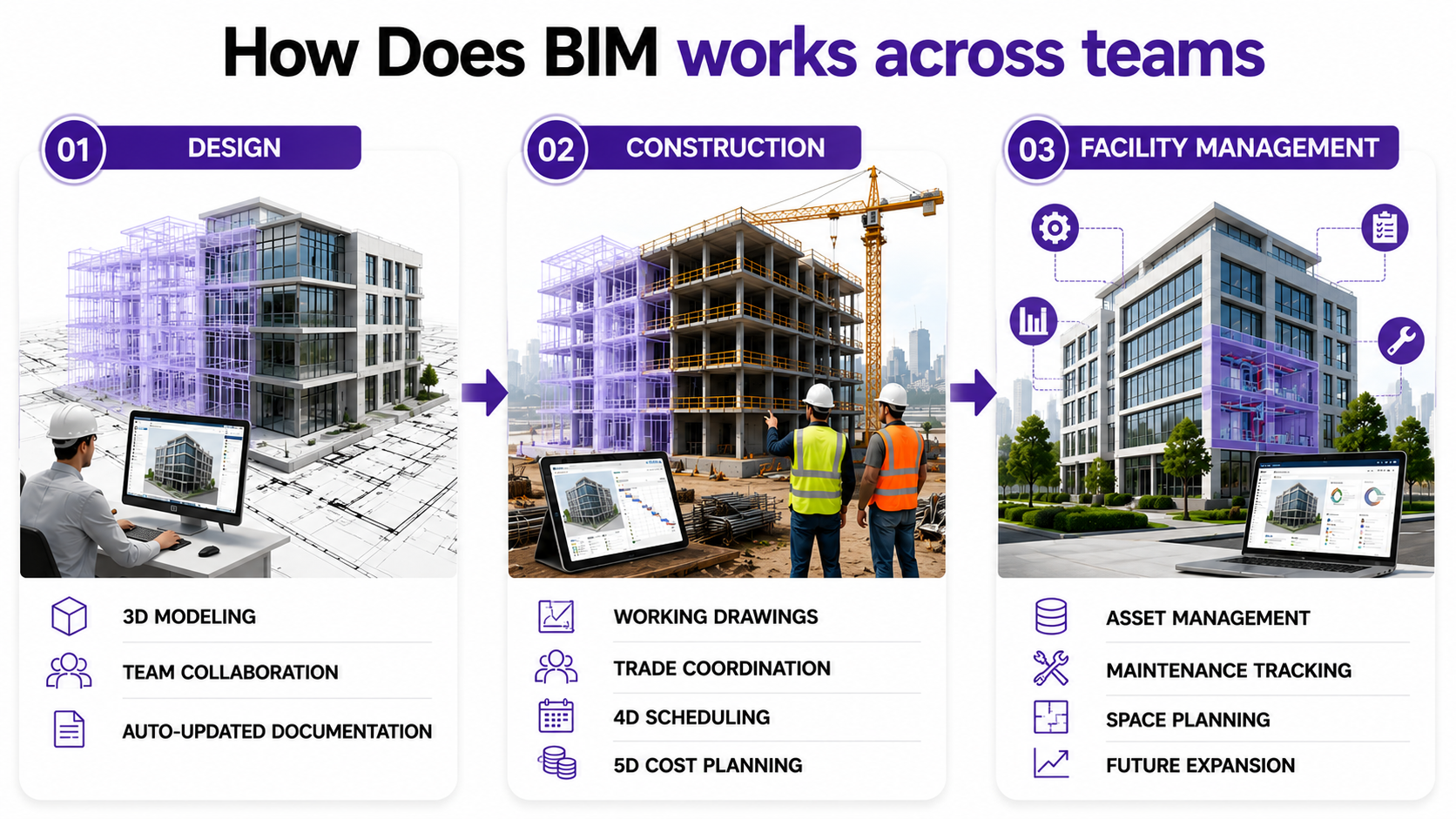 How Does BIM works across teams

01 DESIGN

3D MODELING
TEAM COLLABORATION
AUTO-UPDATED DOCUMENTATION

02 CONSTRUCTION

WORKING DRAWINGS
TRADE COORDINATION
4D SCHEDULING
5D COST PLANNING

03 FACILITY MANAGEMENT

ASSET MANAGEMENT
MAINTENANCE TRACKING
SPACE PLANNING
FUTURE EXPANSION